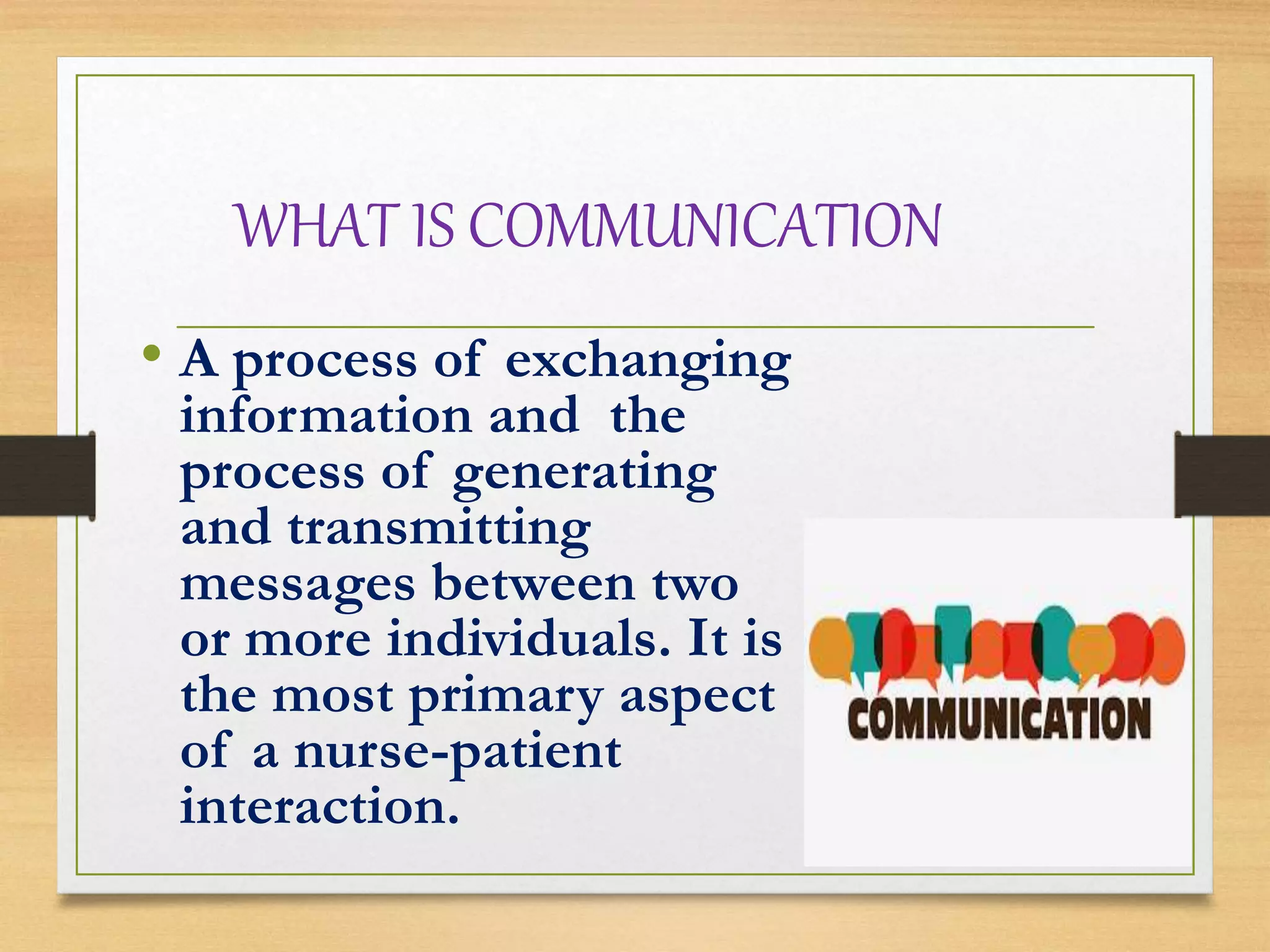 WHAT IS COMMUNICATION

• A process of exchanging information and the process of generating and transmitting messages between two or more individuals. It is the most primary aspect of a nurse-patient interaction.

COMMUNICATION